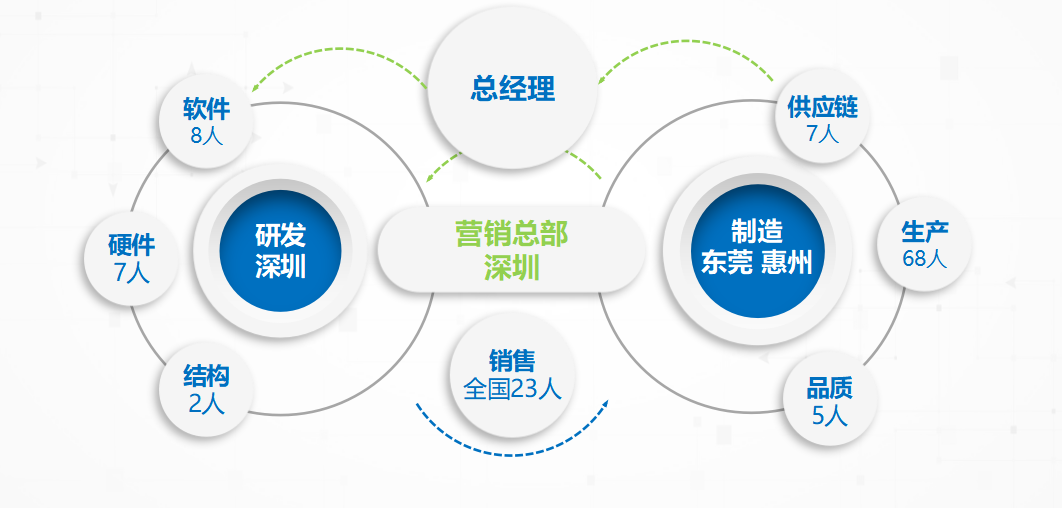 总经理

软件
8人

硬件
7人

结构
2人

研发
深圳

营销总部
深圳

销售
全国23人

制造
东莞 惠州

供应链
7人

生产
68人

品质
5人